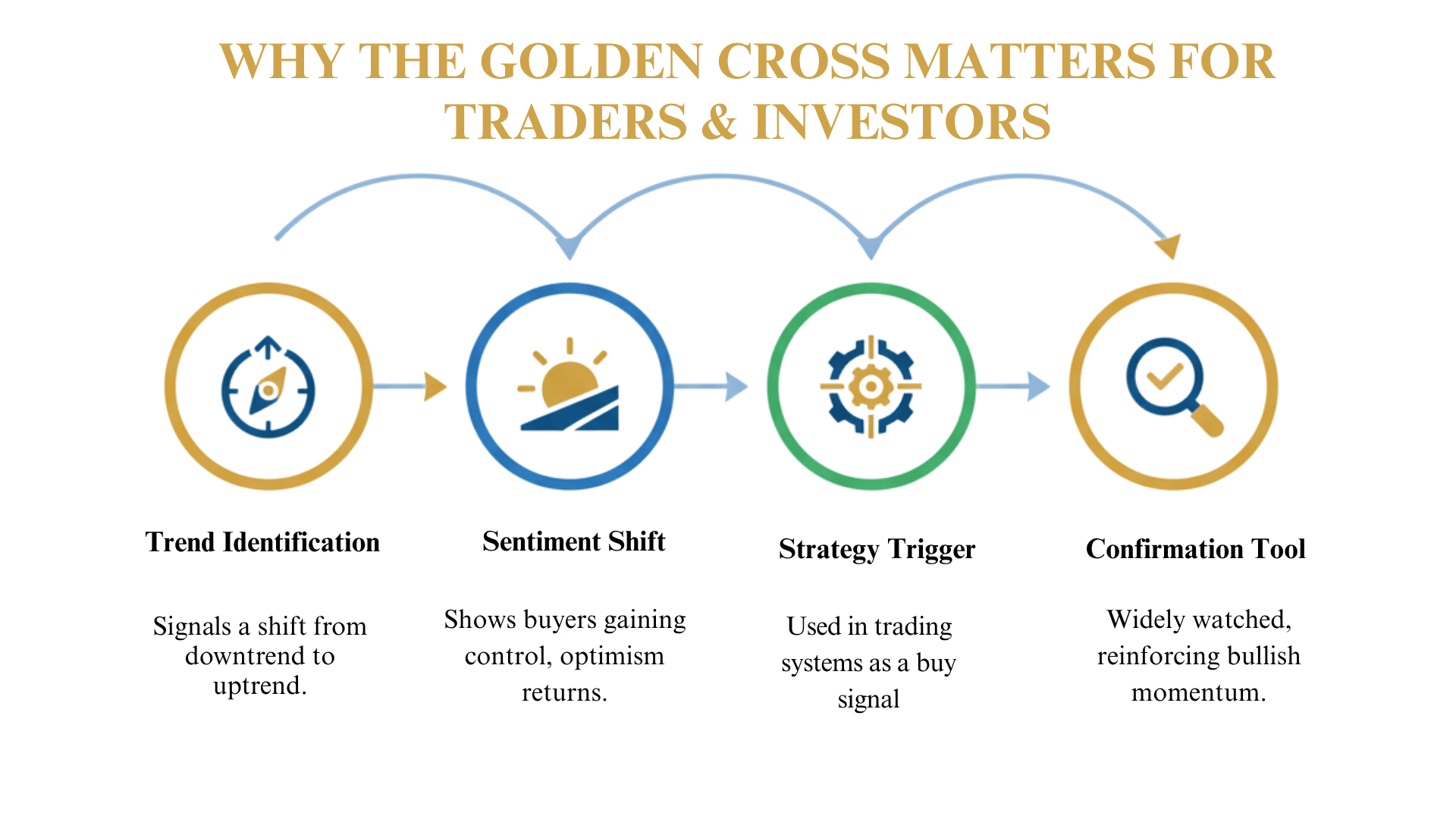 WHY THE GOLDEN CROSS MATTERS FOR TRADERS & INVESTORS

Trend Identification

Signals a shift from downtrend to uptrend.

Sentiment Shift

Shows buyers gaining control, optimism returns.

Strategy Trigger

Used in trading systems as a buy signal

Confirmation Tool

Widely watched, reinforcing bullish momentum.